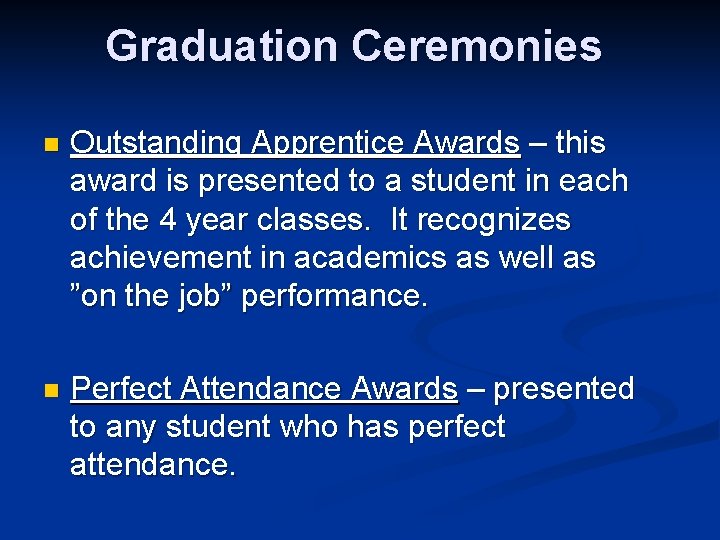 Graduation Ceremonies

Outstanding Apprentice Awards – this award is presented to a student in each of the 4 year classes. It recognizes achievement in academics as well as ”on the job” performance.

Perfect Attendance Awards – presented to any student who has perfect attendance.